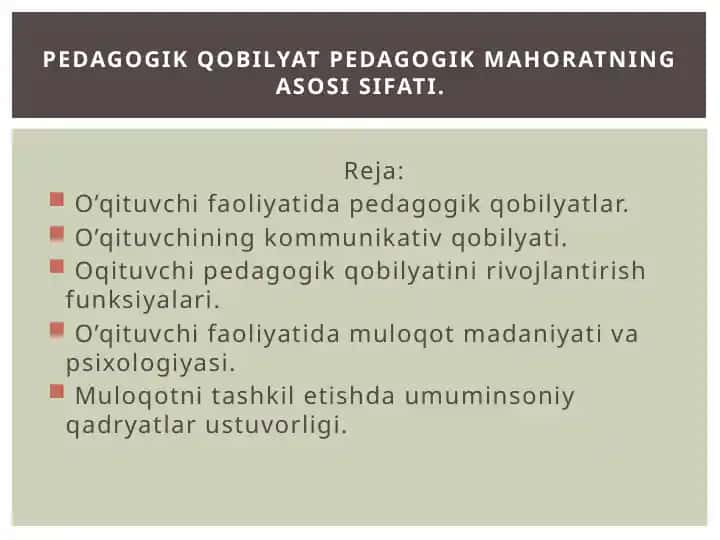 PEDAGOGIK QOBILYAT PEDAGOGIK MAHORATNING ASOSI SIFATI.

Reja:

- O’qituvchi faoliyatida pedagogik qobilyatlar.
- O’qituvchining kommunikativ qobilyati.
- Oqituvchi pedagogik qobilyatini rivojlantirish funksiyalari.
- O’qituvchi faoliyatida muloqot madaniyati va psixologiyasi.
- Muloqotni tashkil etishda umuminsoniy qadryatlar ustuvorligi.